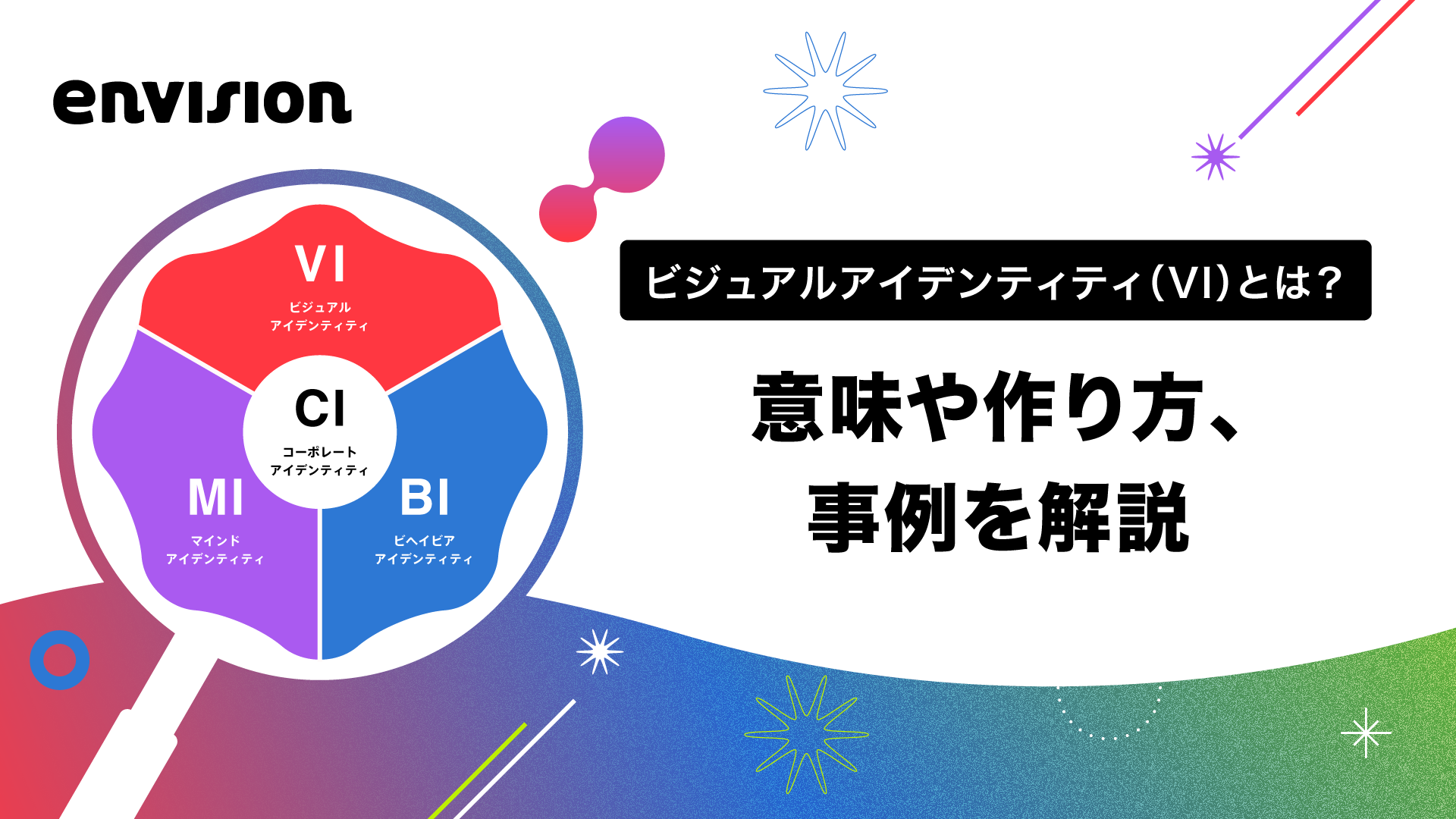 envision

VI
ビジュアル
アイデンティティ

CI
コーポレート
アイデンティティ

MI
マインド
アイデンティティ

BI
ビヘイビア
アイデンティティ

ビジュアルアイデンティティ(VI)とは?

意味や作り方、
事例を解説